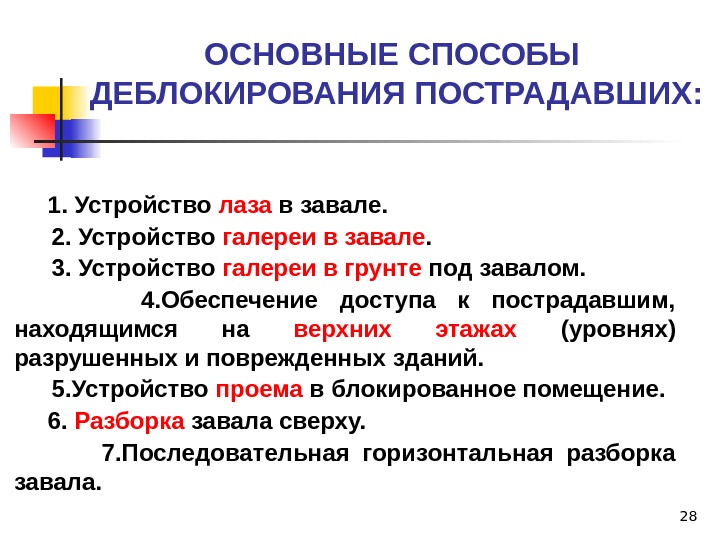 ОСНОВНЫЕ СПОСОБЫ ДЕБЛОКИРОВАНИЯ ПОСТРАДАВШИХ:

1. Устройство лаза в завале.

2. Устройство галереи в завале.

3. Устройство галереи в грунте под завалом.

4.Обеспечение доступа к пострадавшим, находящимся на верхних этажах (уровнях) разрушенных и поврежденных зданий.

5.Устройство проема в блокированное помещение.

6. Разборка завала сверху.

7.Последовательная горизонтальная разборка завала.

28